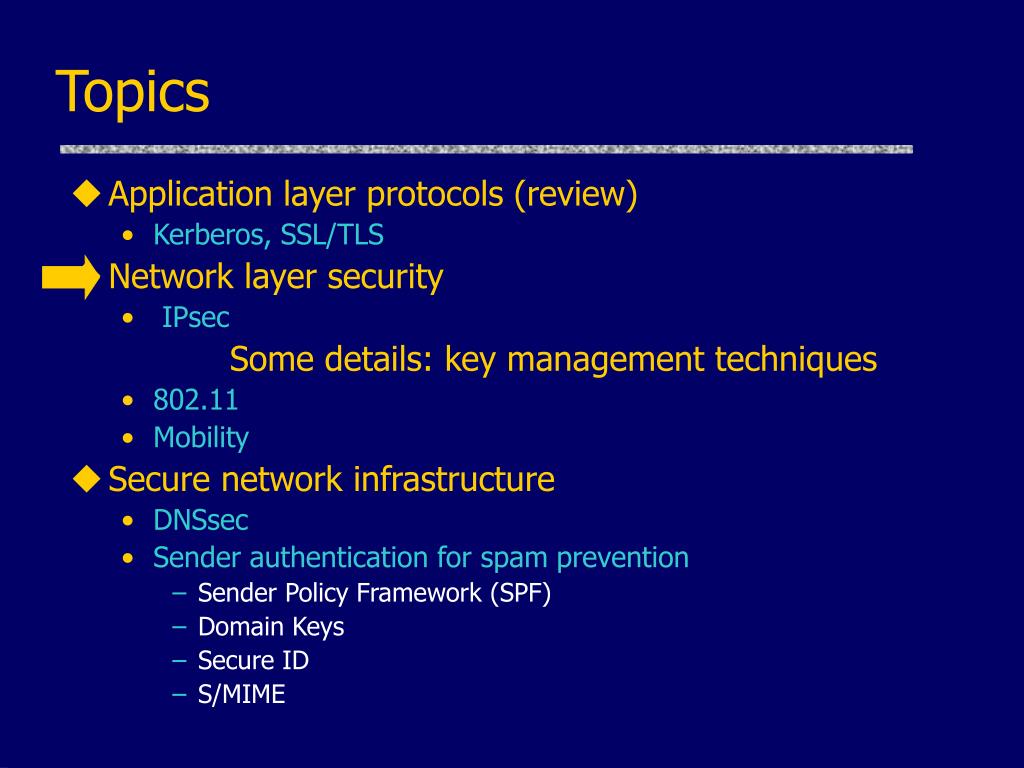 Topics

◆ Application layer protocols (review)
• Kerberos, SSL/TLS

Network layer security
• IPsec

Some details: key management techniques

• 802.11
• Mobility

◆ Secure network infrastructure
• DNSsec
• Sender authentication for spam prevention
– Sender Policy Framework (SPF)
– Domain Keys
– Secure ID
– S/MIME